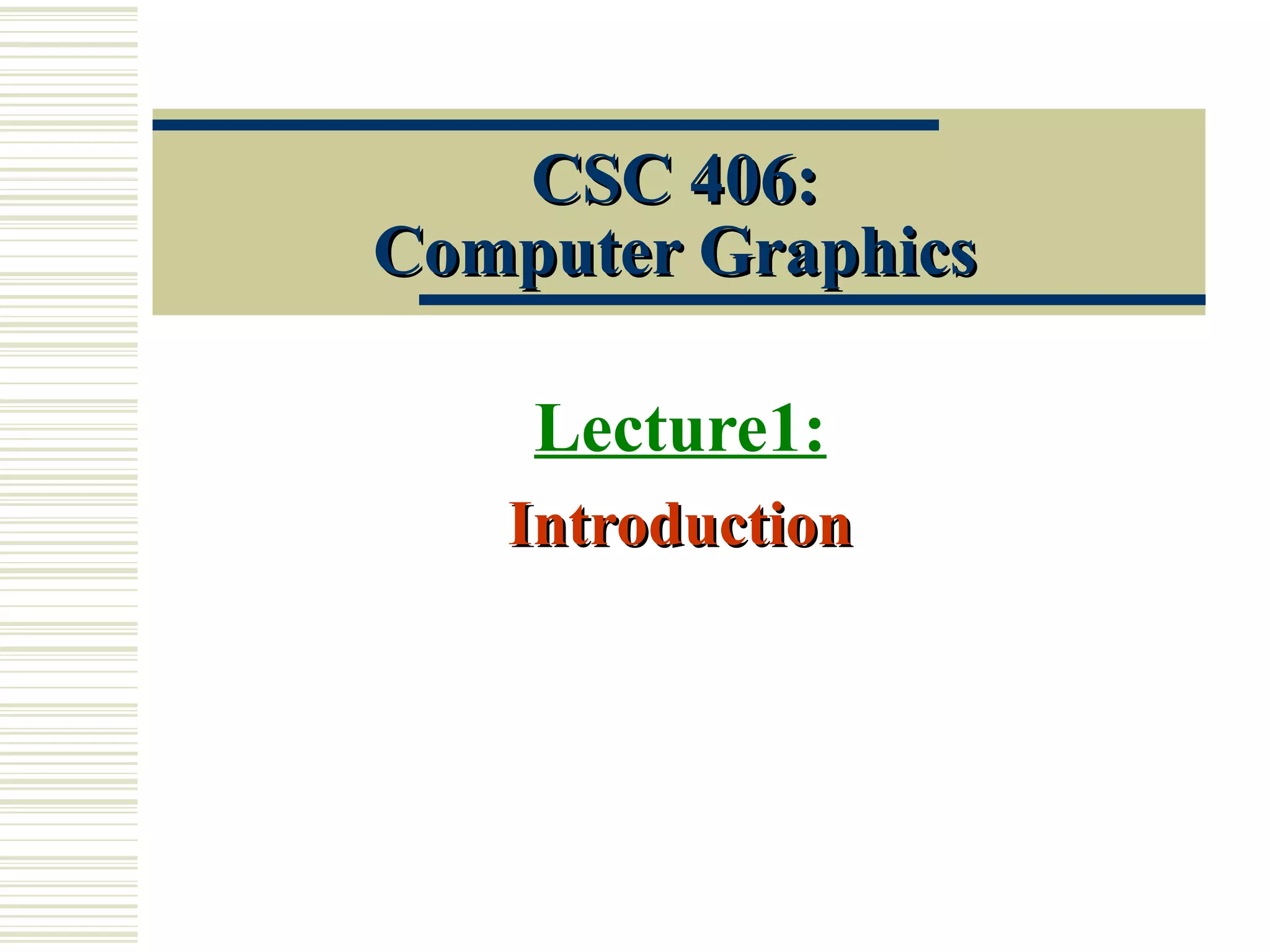 CSC 406:
Computer Graphics

Lecture1:

Introduction